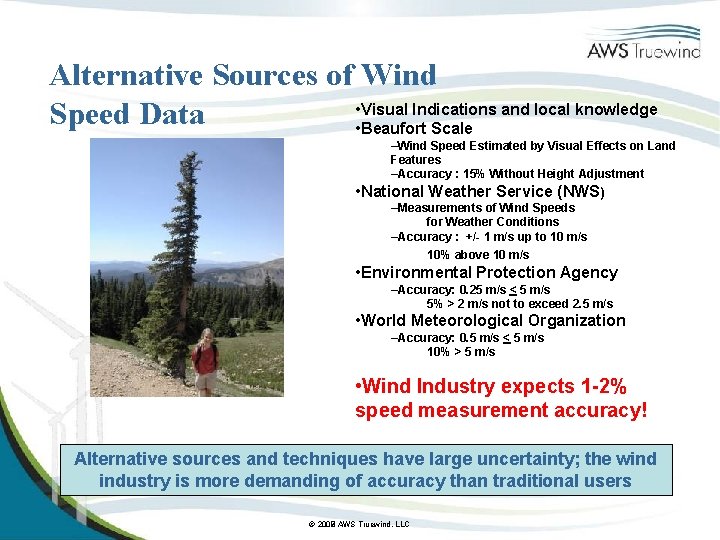 AWS Truewind

Alternative Sources of Wind Speed Data

•Visual Indications and local knowledge
•Beaufort Scale
–Wind Speed Estimated by Visual Effects on Land Features
–Accuracy : 15% Without Height Adjustment
•National Weather Service (NWS)
–Measurements of Wind Speeds for Weather Conditions
–Accuracy : +/- 1 m/s up to 10 m/s
10% above 10 m/s
•Environmental Protection Agency
–Accuracy: 0.25 m/s $\leq$ 5 m/s
5% > 2 m/s not to exceed 2.5 m/s
•World Meteorological Organization
–Accuracy: 0.5 m/s $\leq$ 5 m/s
10% > 5 m/s

•Wind Industry expects 1-2% speed measurement accuracy!

Alternative sources and techniques have large uncertainty; the wind industry is more demanding of accuracy than traditional users

© 2008 AWS Truewind, LLC